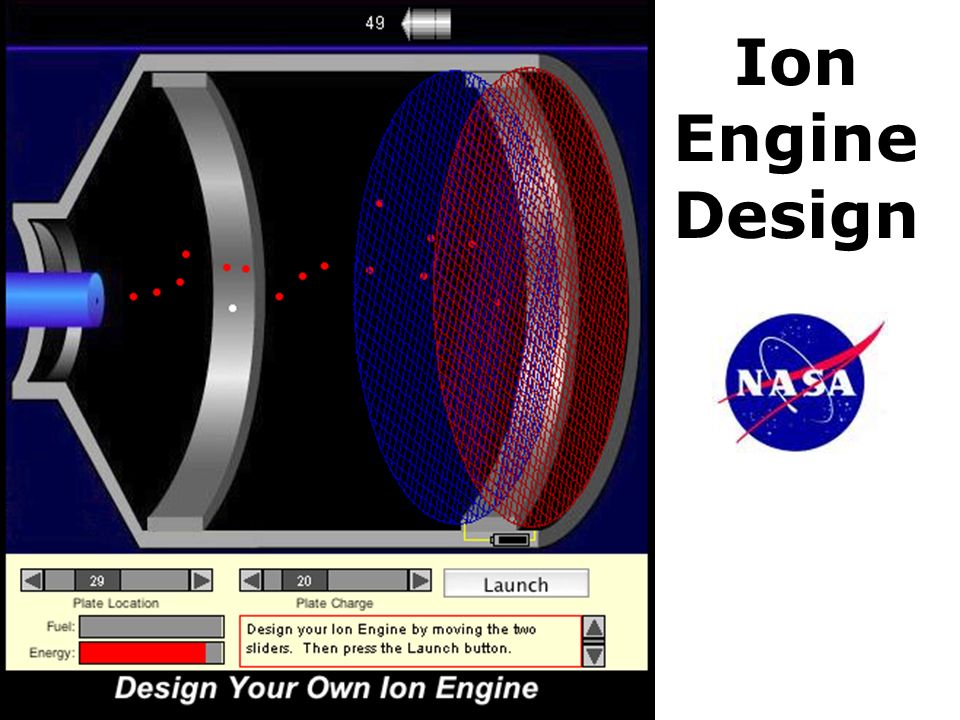 49

29
Plate Location

20
Plate Charge

Launch

Fuel:
Energy:

Design your Ion Engine by moving the two sliders. Then press the Launch button.

Design Your Own Ion Engine

Ion Engine Design

NASA